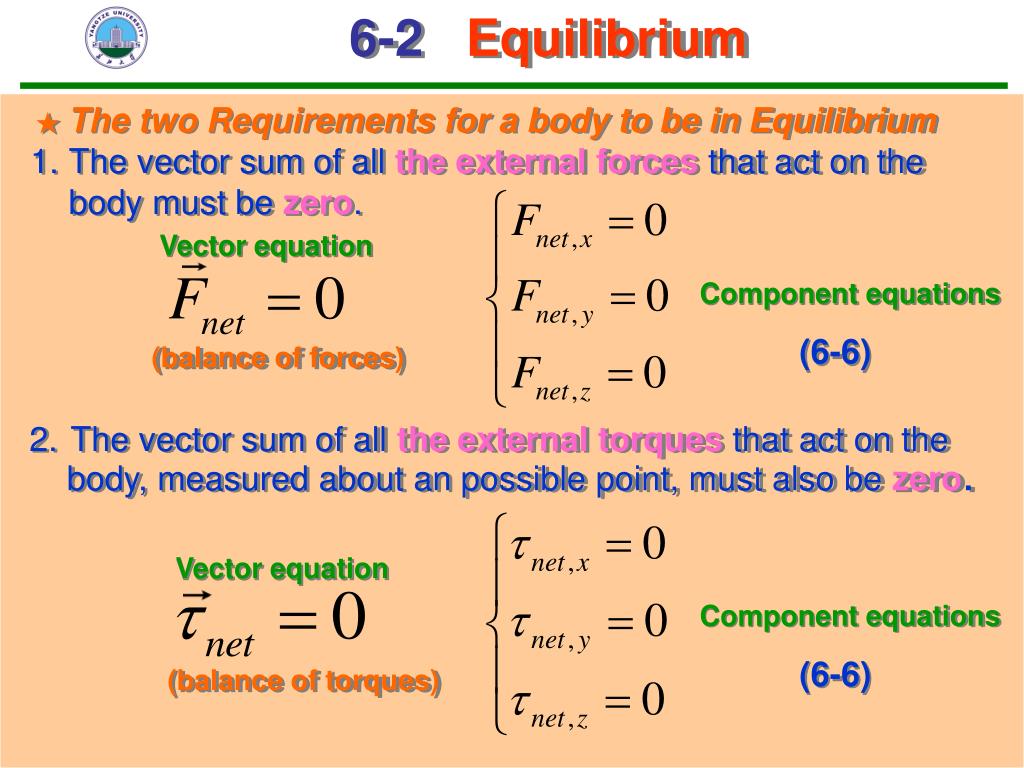 YANGTZE UNIVERSITY

6-2 Equilibrium

★ The two Requirements for a body to be in Equilibrium

1. The vector sum of all the external forces that act on the body must be zero.

Vector equation

$\vec{F}_{net} = 0$

(balance of forces)

$\begin{cases} F_{net,x} = 0 \\ F_{net,y} = 0 \\ F_{net,z} = 0 \end{cases}$

Component equations

(6-6)

2. The vector sum of all the external torques that act on the body, measured about an possible point, must also be zero.

Vector equation

$\vec{\tau}_{net} = 0$

(balance of torques)

$\begin{cases} \tau_{net,x} = 0 \\ \tau_{net,y} = 0 \\ \tau_{net,z} = 0 \end{cases}$

Component equations

(6-6)